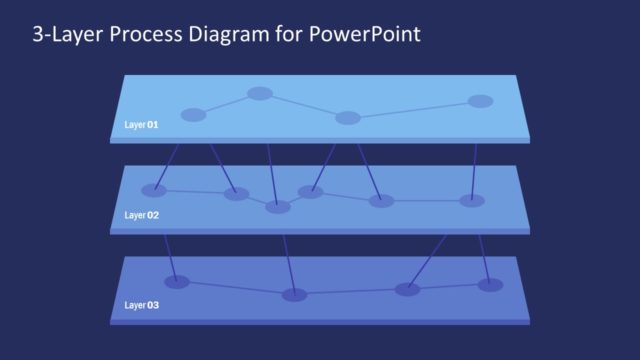 3-Layer Process Diagram for PowerPoint

Layer 01

Layer 02

Layer 03